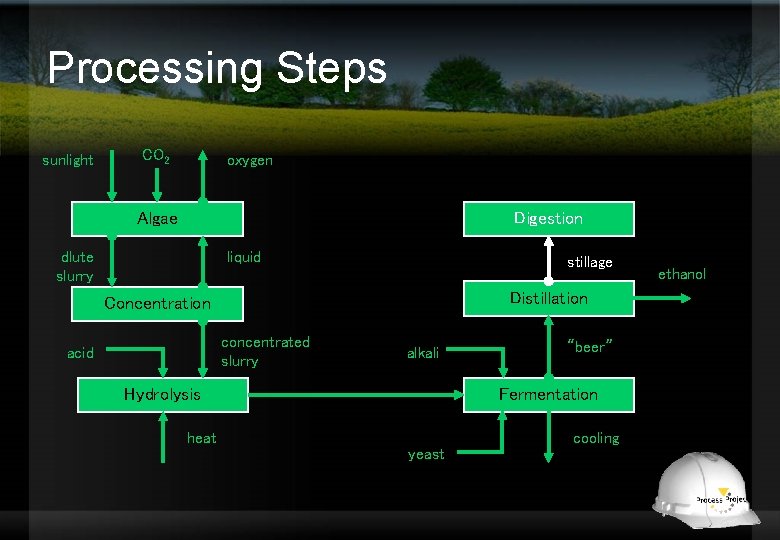 Processing Steps

sunlight

$CO_2$

oxygen

Algae

dlute slurry

liquid

Concentration

acid

concentrated slurry

Hydrolysis

heat

Digestion

stillage

ethanol

Distillation

"beer"

alkali

Fermentation

yeast

cooling

Process Project